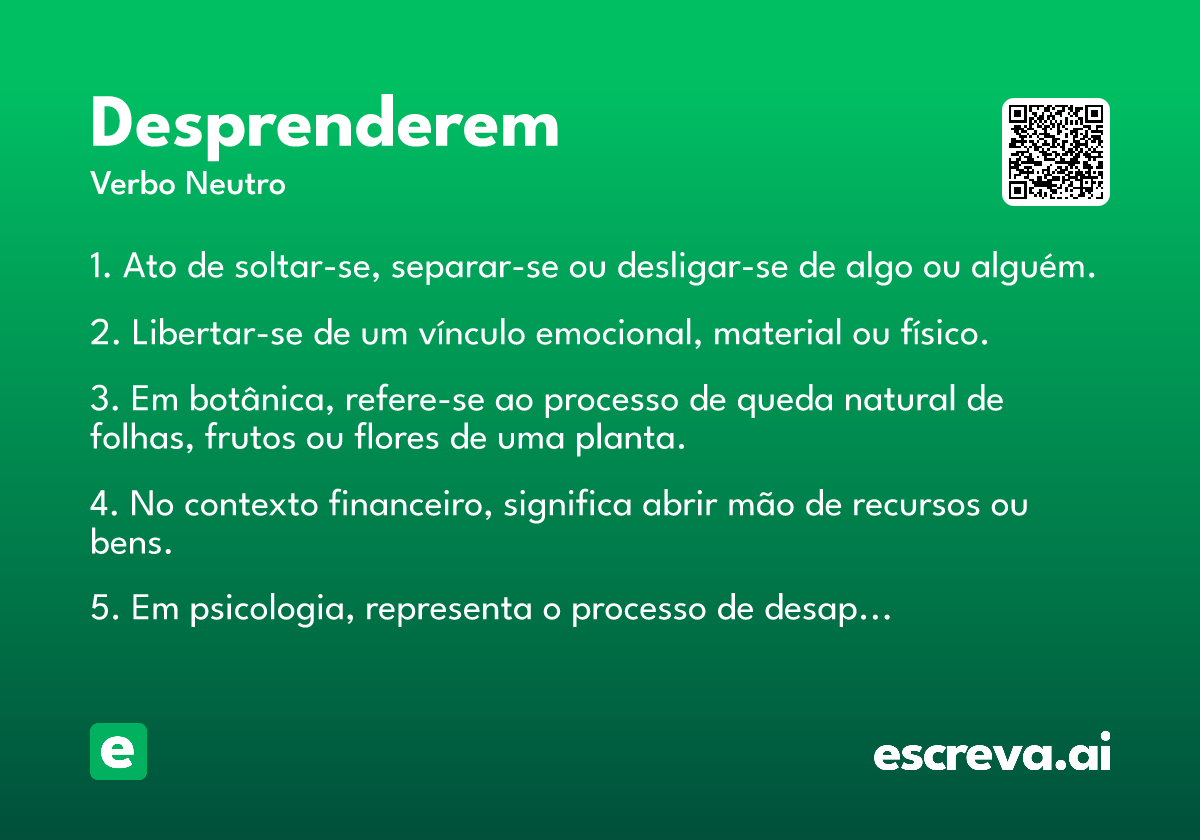 Desprenderem
Verbo Neutro

1. Ato de soltar-se, separar-se ou desligar-se de algo ou alguém.

2. Libertar-se de um vínculo emocional, material ou físico.

3. Em botânica, refere-se ao processo de queda natural de folhas, frutos ou flores de uma planta.

4. No contexto financeiro, significa abrir mão de recursos ou bens.

5. Em psicologia, representa o processo de desap...

e

escreva.ai